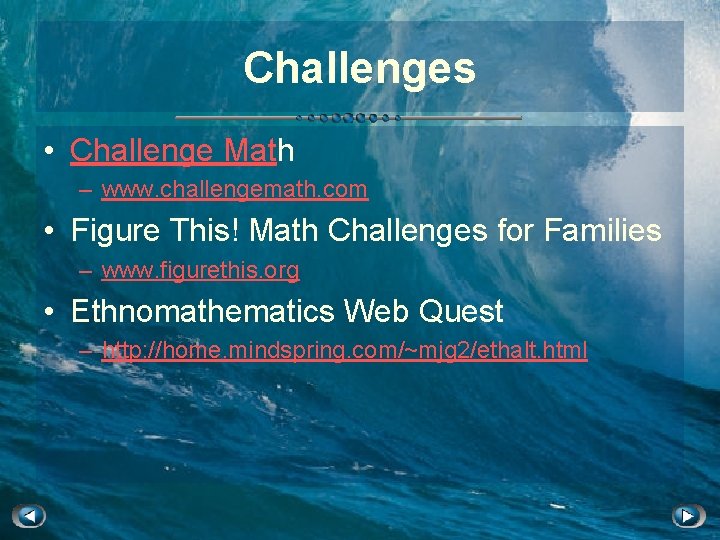 Challenges

• Challenge Math
  – www.challengemath.com
• Figure This! Math Challenges for Families
  – www.figurethis.org
• Ethnomathematics Web Quest
  – http://home.mindspring.com/~mjg2/ethalt.html